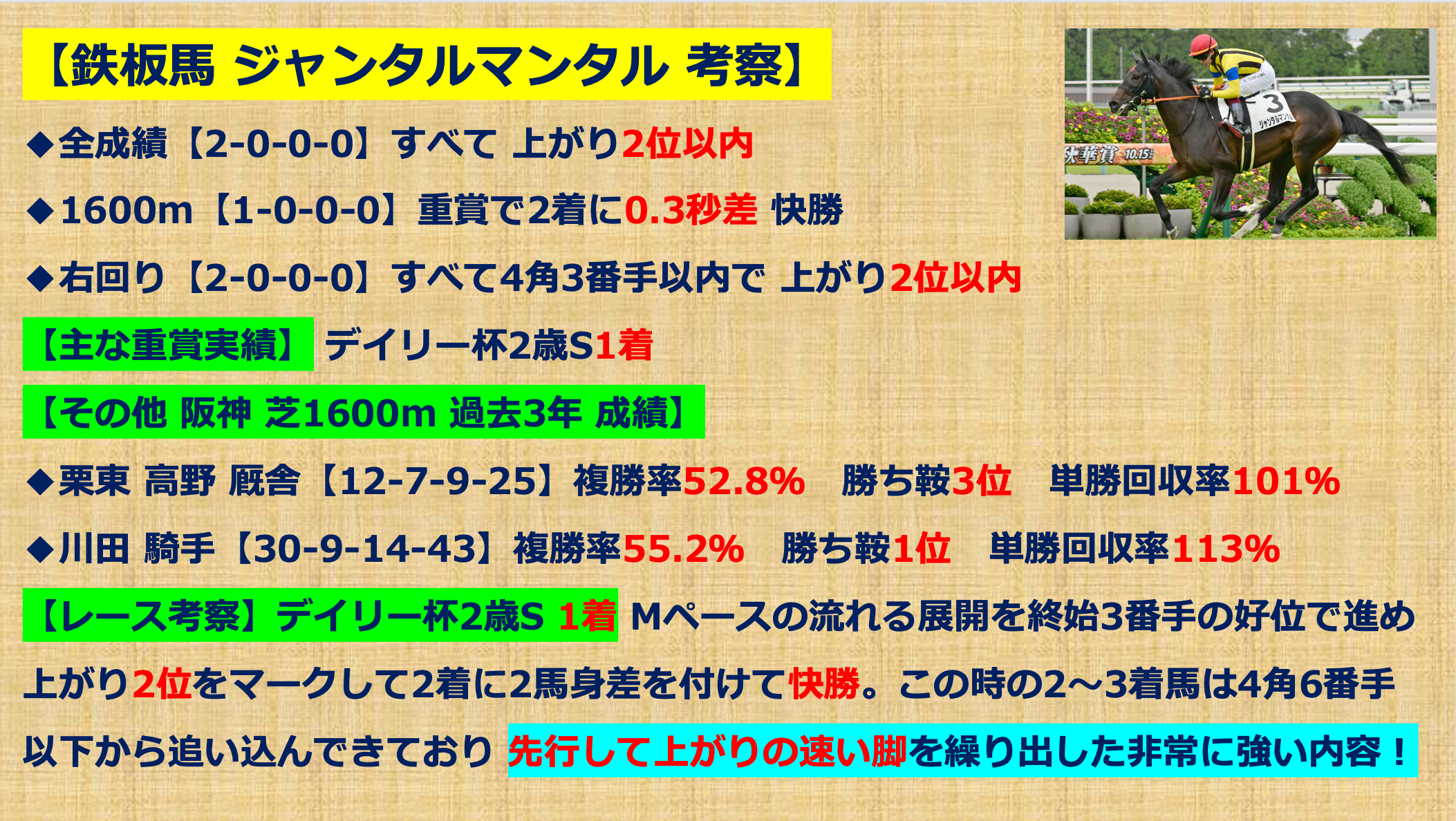 【鉄板馬 ジャンタルマンタル 考察】

◆全成績【2-0-0-0】すべて 上がり2位以内

◆1600m【1-0-0-0】重賞で2着に0.3秒差 快勝

◆右回り【2-0-0-0】すべて4角3番手以内で 上がり2位以内

【主な重賞実績】デイリー杯2歳S1着

【その他 阪神 芝1600m 過去3年 成績】

◆栗東 高野 厩舎【12-7-9-25】複勝率52.8% 勝ち鞍3位 単勝回収率101%

◆川田 騎手【30-9-14-43】複勝率55.2% 勝ち鞍1位 単勝回収率113%

【レース考察】デイリー杯2歳S 1着 Mペースの流れる展開を終始3番手の好位で進め上がり2位をマークして2着に2馬身差を付けて快勝。この時の2～3着馬は4角6番手以下から追い込んできており 先行して上がりの速い脚を繰り出した非常に強い内容！

秋華賞 10.15

3

ジャンタルマンタル